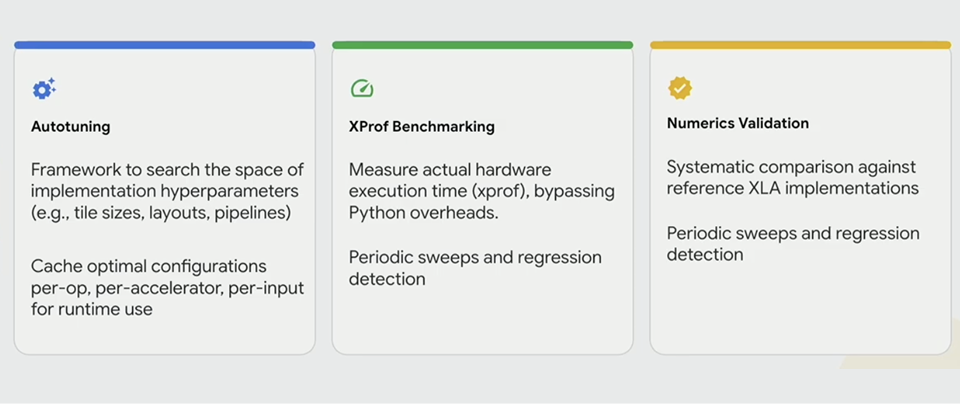 Autotuning

Framework to search the space of implementation hyperparameters (e.g., tile sizes, layouts, pipelines)

Cache optimal configurations per-op, per-accelerator, per-input for runtime use

XProf Benchmarking

Measure actual hardware execution time (xprof), bypassing Python overheads.

Periodic sweeps and regression detection

Numerics Validation

Systematic comparison against reference XLA implementations

Periodic sweeps and regression detection